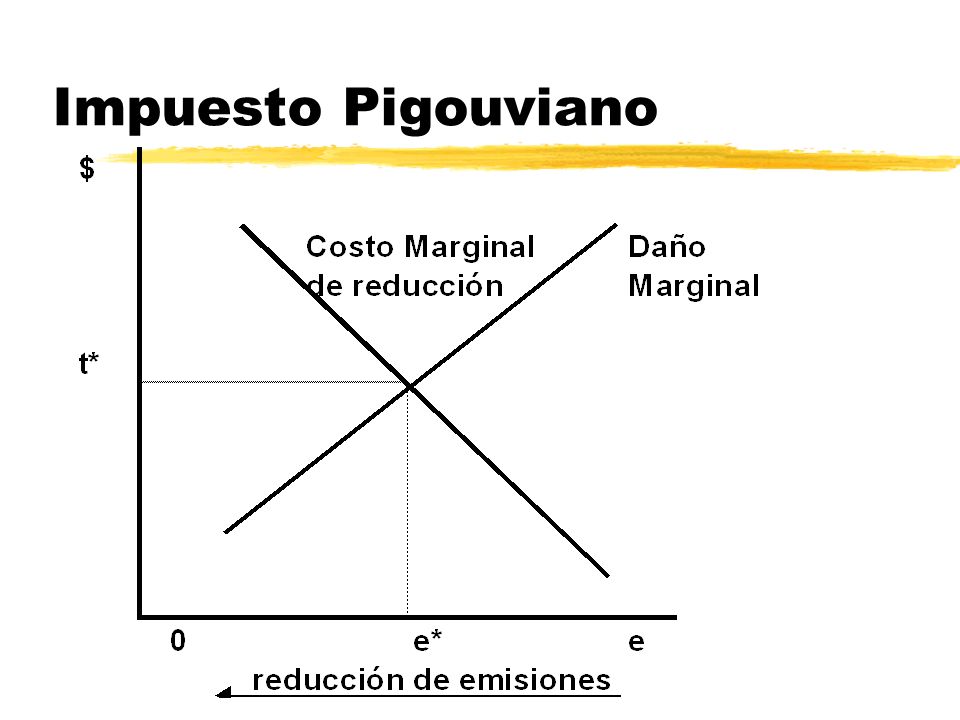 Impuesto Pigouviano

$

Costo Marginal de reducción

Daño Marginal

t*

0

e*

e

reducción de emisiones